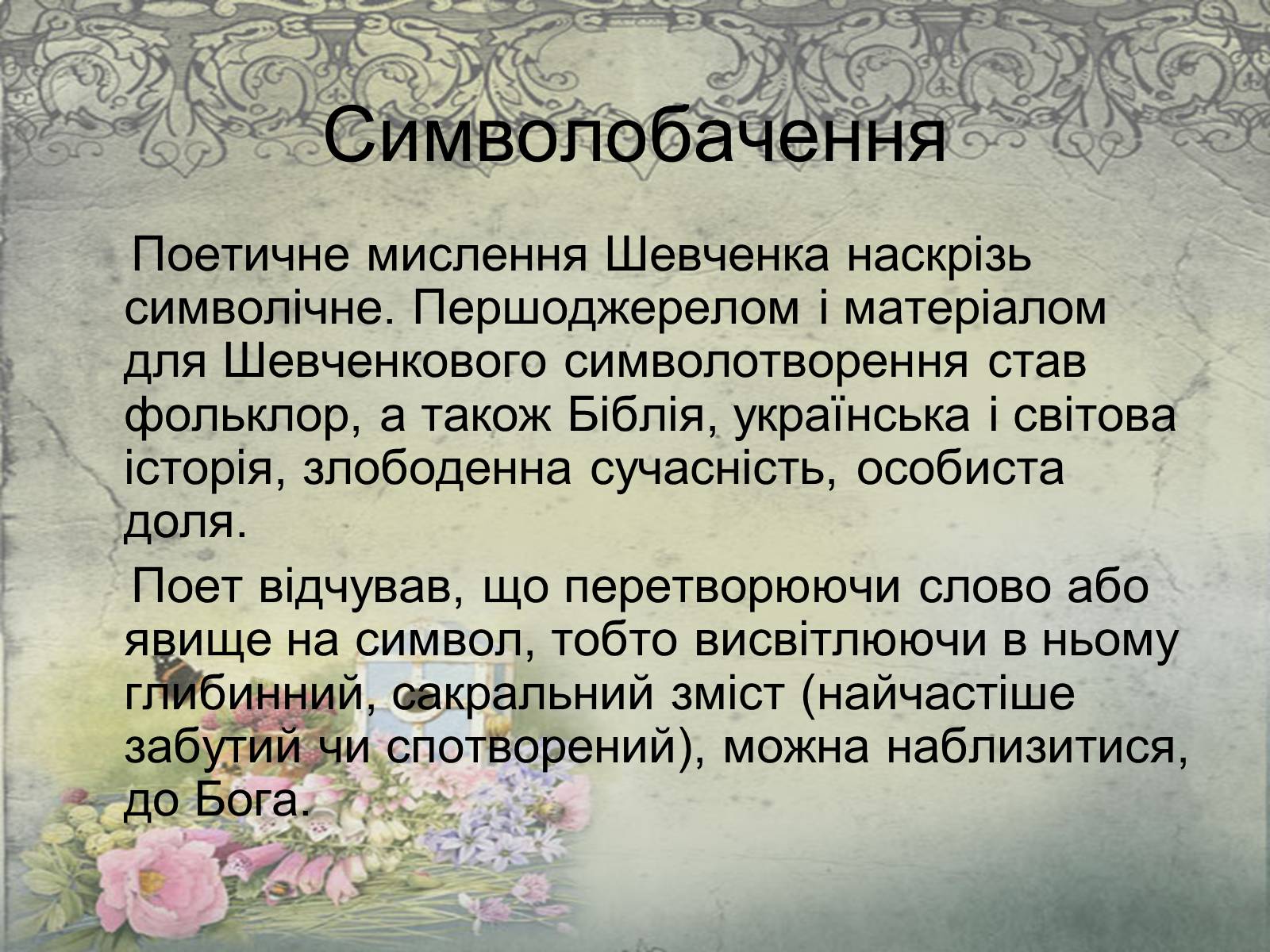 Символобачення

Поетичне мислення Шевченка наскрізь символічне. Першоджерелом і матеріалом для Шевченкового символотворення став фольклор, а також Біблія, українська і світова історія, злободенна сучасність, особиста доля.

Поет відчував, що перетворюючи слово або явище на символ, тобто висвітлюючи в ньому глибинний, сакральний зміст (найчастіше забутий чи спотворений), можна наблизитися, до Бога.